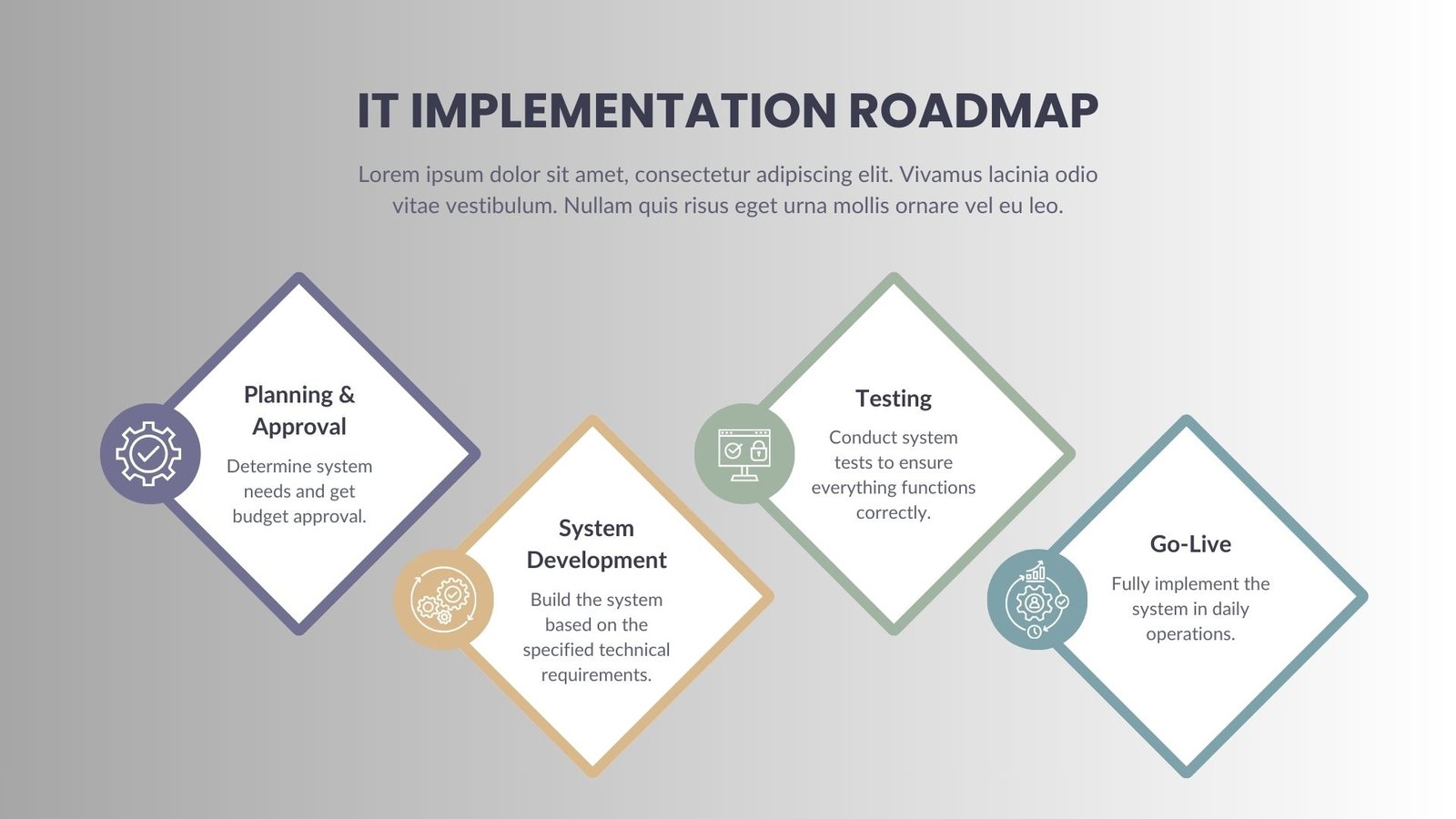 IT IMPLEMENTATION ROADMAP

Lorem ipsum dolor sit amet, consectetur adipiscing elit. Vivamus lacinia odio vitae vestibulum. Nullam quis risus eget urna mollis ornare vel eu leo.

Planning & Approval

Determine system needs and get budget approval.

System Development

Build the system based on the specified technical requirements.

Testing

Conduct system tests to ensure everything functions correctly.

Go-Live

Fully implement the system in daily operations.